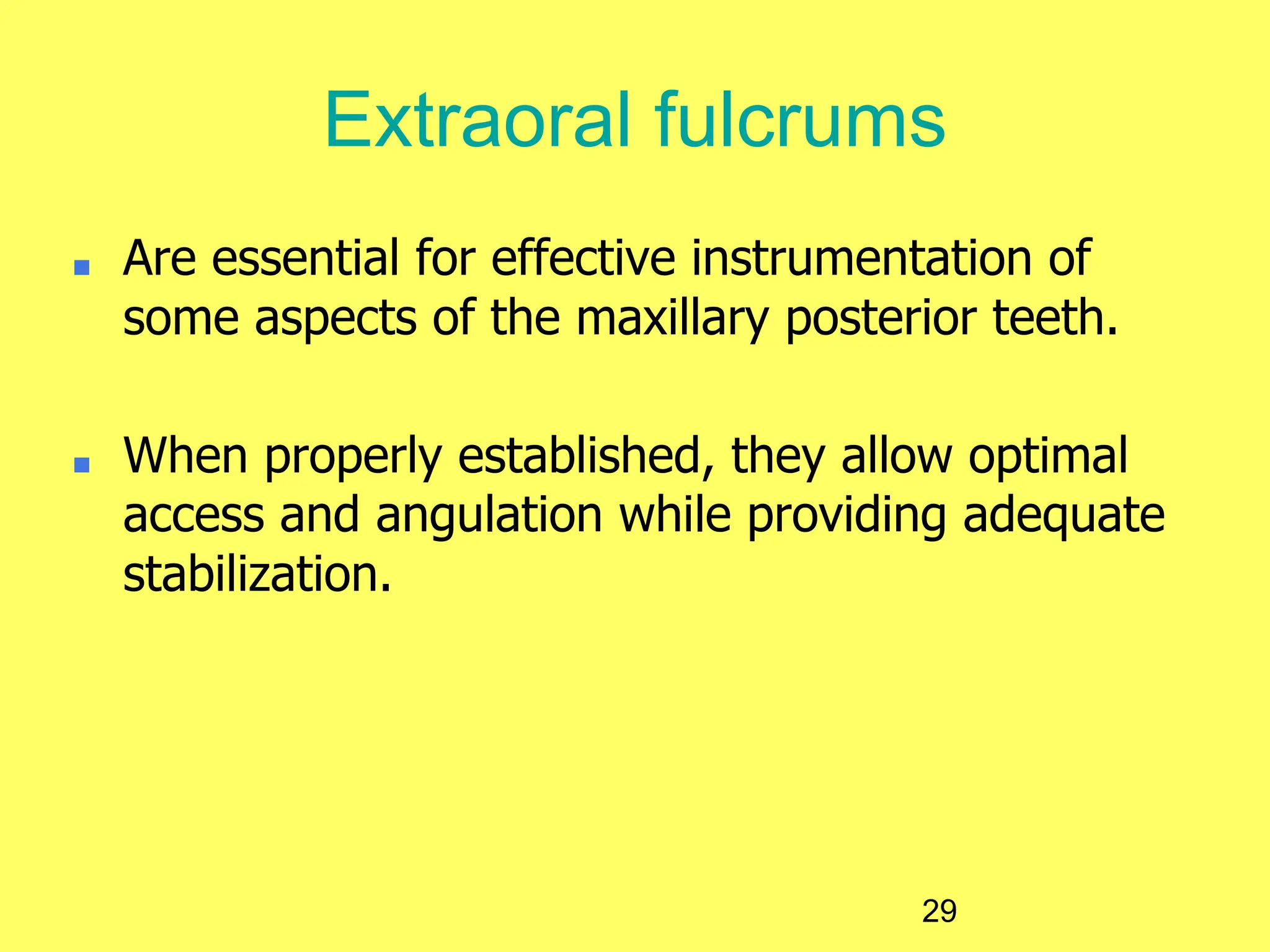 Extraoral fulcrums

- Are essential for effective instrumentation of some aspects of the maxillary posterior teeth.

- When properly established, they allow optimal access and angulation while providing adequate stabilization.

29